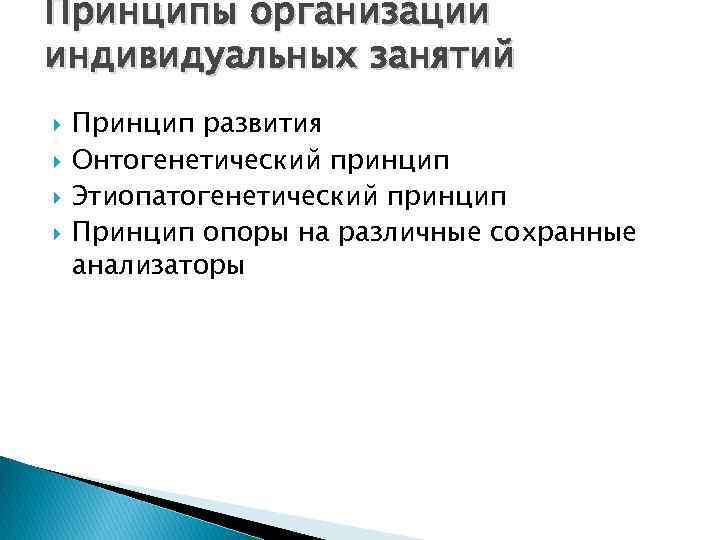 Принципы организации индивидуальных занятий

Принцип развития
Онтогенетический принцип
Этиопатогенетический принцип
Принцип опоры на различные сохранные анализаторы